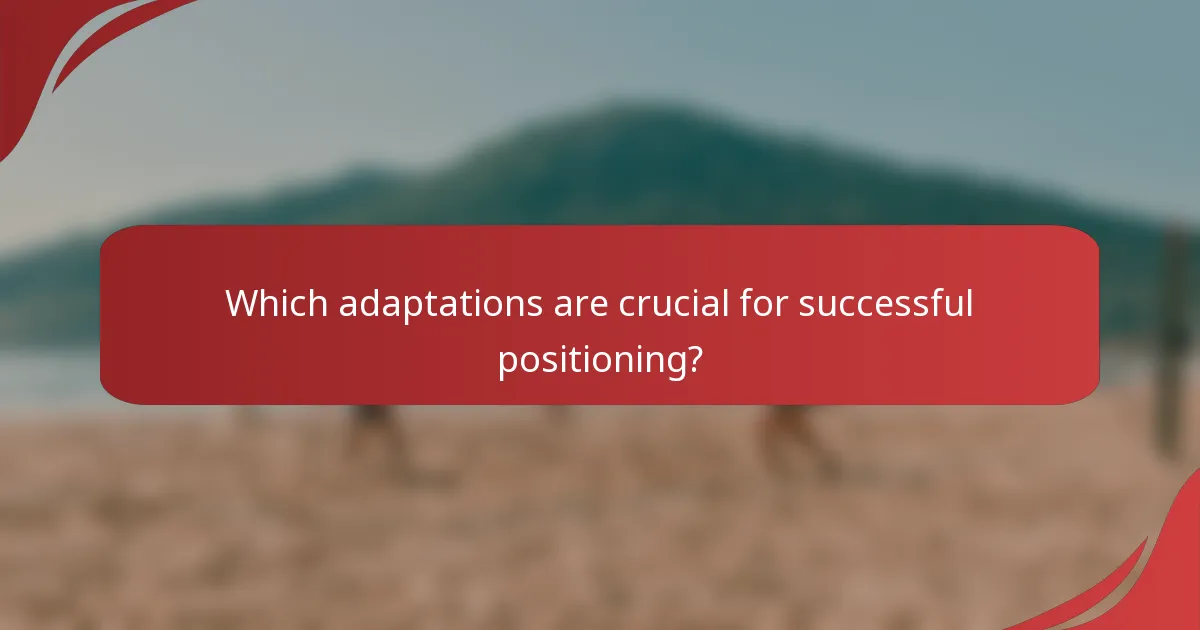 Which adaptations are crucial for successful positioning?